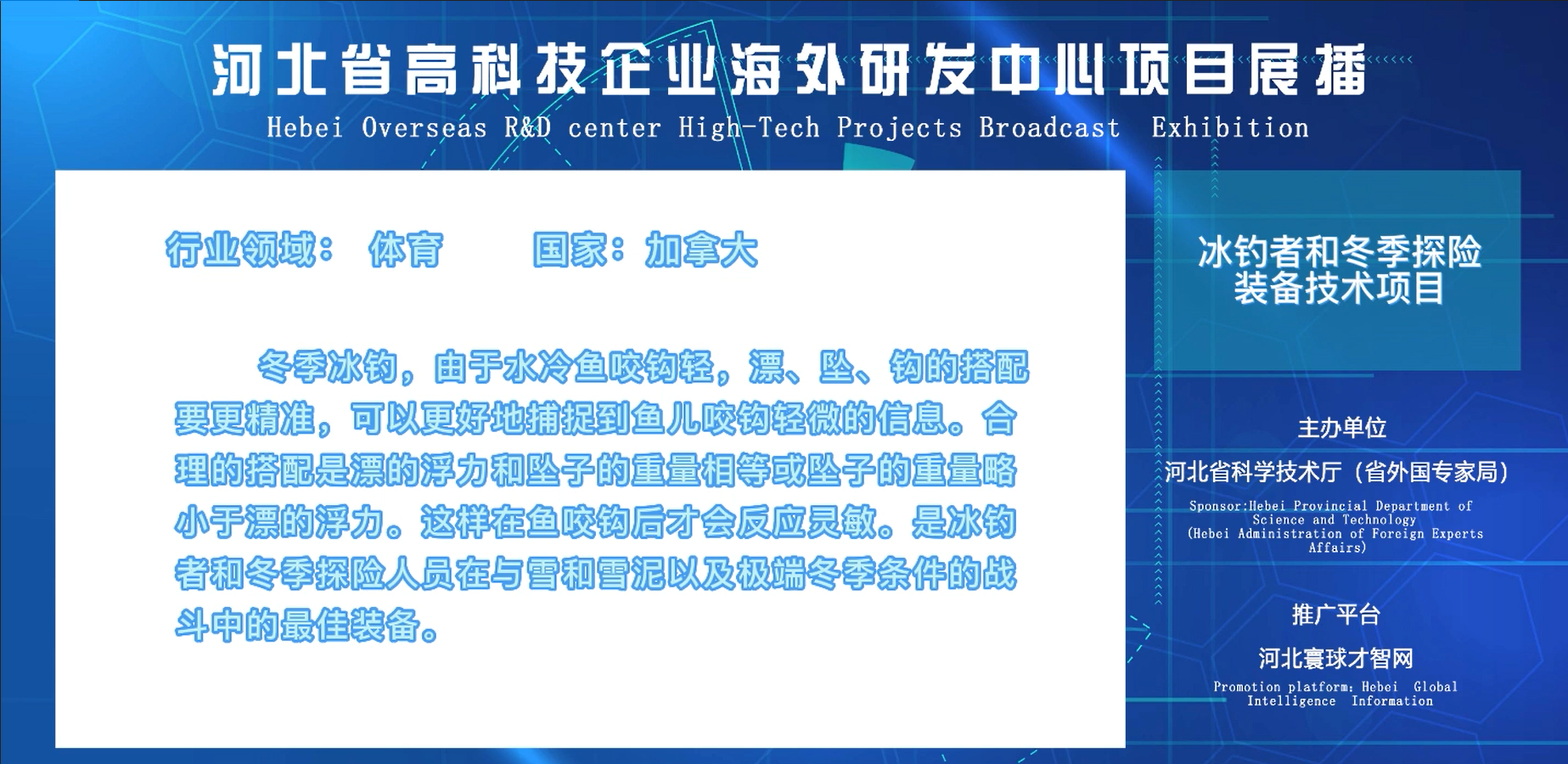 河北省高科技企业海外研发中心项目展播
Hebei Overseas R&D center High-Tech Projects Broadcast Exhibition

行业领域： 体育 国家：加拿大

冬季冰钓，由于水冷鱼咬钩轻，漂、坠、钩的搭配要更精准，可以更好地捕捉到鱼儿咬钩轻微的信息。合理的搭配是漂的浮力和坠子的重量相等或坠子的重量略小于漂的浮力。这样在鱼咬钩后才会反应灵敏。是冰钓者和冬季探险人员在与雪和雪泥以及极端冬季条件的战斗中的最佳装备。

冰钓者和冬季探险装备技术项目

主办单位
河北省科学技术厅（省外国专家局）
Sponsor:Hebei Provincial Department of Science and Technology (Hebei Administration of Foreign Experts Affairs)

推广平台
河北寰球才智网
Promotion platform: Hebei Global Intelligence Information